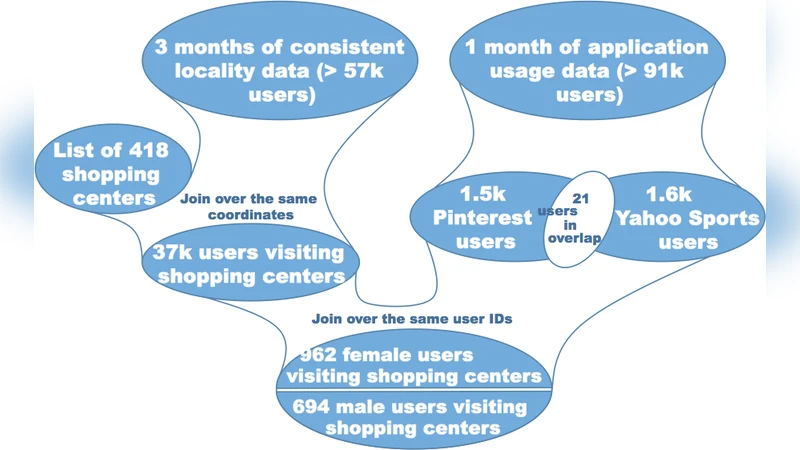 3 months of consistent locality data (> 57k users)

1 month of application usage data (> 91k users)

List of 418 shopping centers

Join over the same coordinates

37k users visiting shopping centers

1.5k Pinterest users

21 users in overlap

1.6k Yahoo Sports users

Join over the same user IDs

962 female users visiting shopping centers

694 male users visiting shopping centers